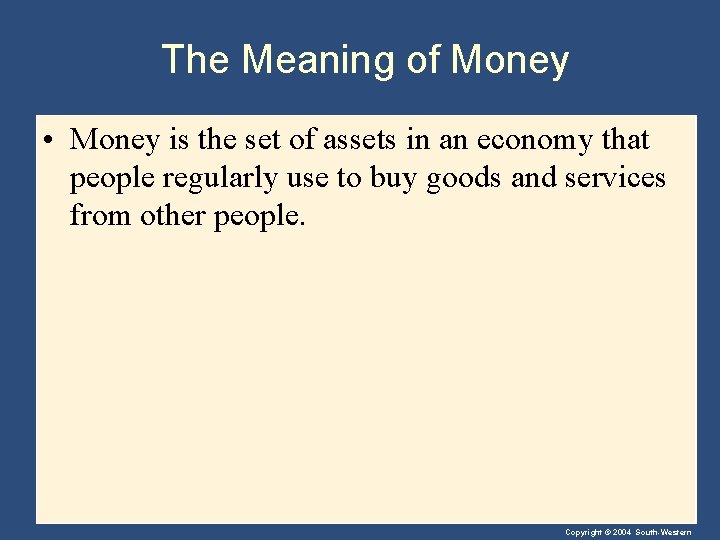 The Meaning of Money

• Money is the set of assets in an economy that people regularly use to buy goods and services from other people.

Copyright © 2004 South-Western